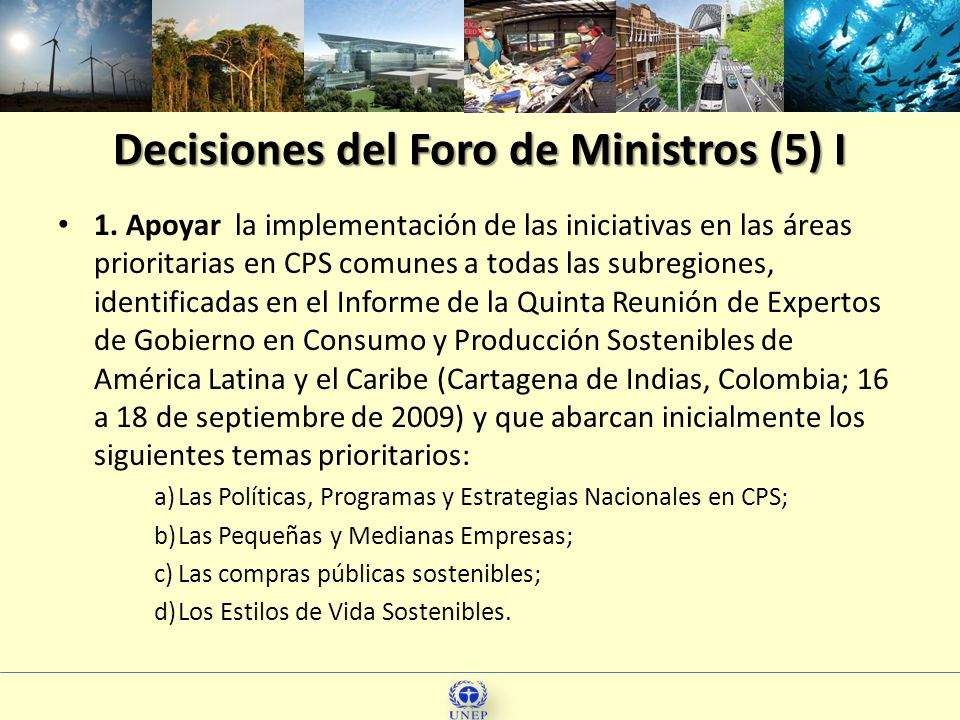 Decisiones del Foro de Ministros (5) I

• 1. Apoyar la implementación de las iniciativas en las áreas prioritarias en CPS comunes a todas las subregiones, identificadas en el Informe de la Quinta Reunión de Expertos de Gobierno en Consumo y Producción Sostenibles de América Latina y el Caribe (Cartagena de Indias, Colombia; 16 a 18 de septiembre de 2009) y que abarcan inicialmente los siguientes temas prioritarios:

a) Las Políticas, Programas y Estrategias Nacionales en CPS;

b) Las Pequeñas y Medianas Empresas;

c) Las compras públicas sostenibles;

d) Los Estilos de Vida Sostenibles.

UNEP